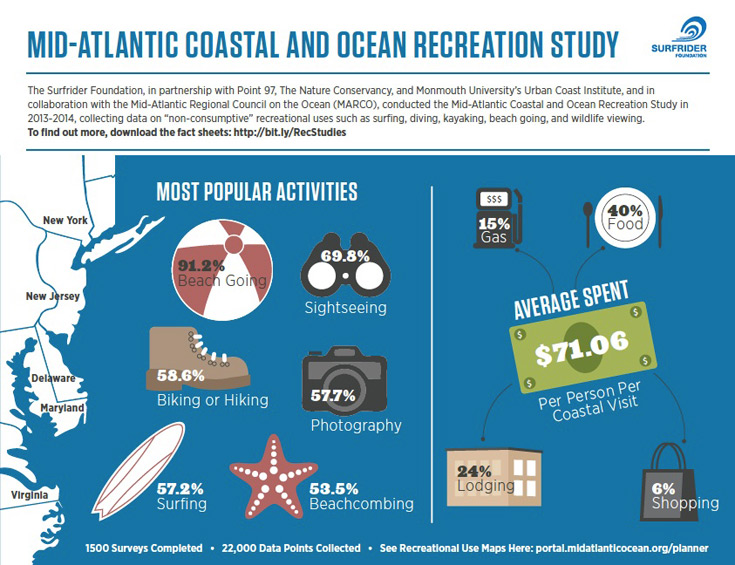 MID-ATLANTIC COASTAL AND OCEAN RECREATION STUDY

SURFRIDER FOUNDATION

The Surfrider Foundation, in partnership with Point 97, The Nature Conservancy, and Monmouth University's Urban Coast Institute, and in collaboration with the Mid-Atlantic Regional Council on the Ocean (MARCO), conducted the Mid-Atlantic Coastal and Ocean Recreation Study in 2013-2014, collecting data on "non-consumptive" recreational uses such as surfing, diving, kayaking, beach going, and wildlife viewing.
To find out more, download the fact sheets: http://bit.ly/RecStudies

New York
New Jersey
Delaware
Maryland
Virginia

MOST POPULAR ACTIVITIES

91.2% Beach Going

69.8% Sightseeing

58.6% Biking or Hiking

57.7% Photography

57.2% Surfing

53.5% Beachcombing

$$$
15% Gas

40% Food

AVERAGE SPENT

$71.06

Per Person Per Coastal Visit

24% Lodging

6% Shopping

1500 Surveys Completed • 22,000 Data Points Collected • See Recreational Use Maps Here: portal.midatlanticocean.org/planner